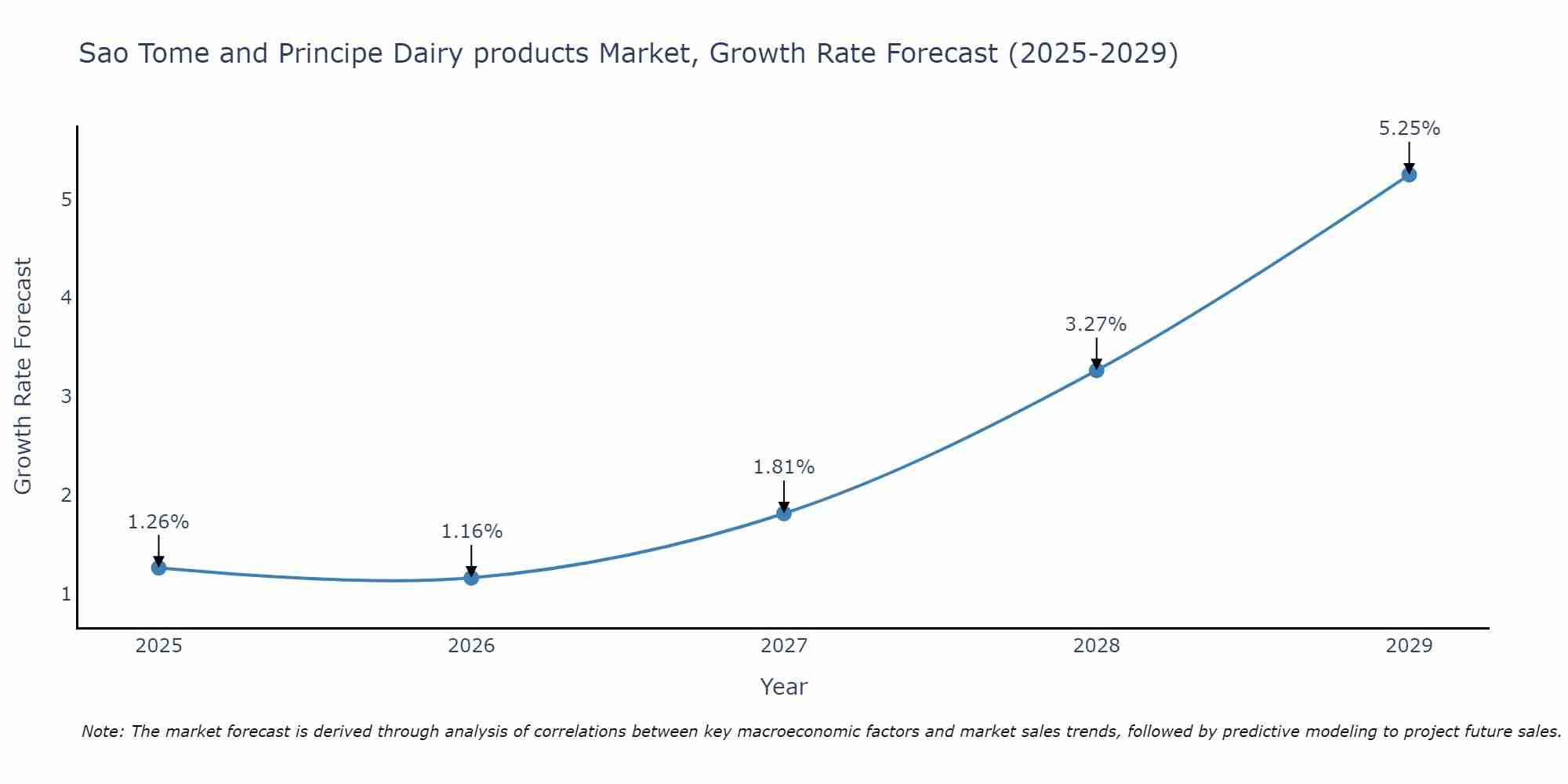 Sao Tome and Principe Dairy products Market, Growth Rate Forecast (2025-2029)

Growth Rate Forecast

5
4
3
2
1

1.26%
1.16%
1.81%
3.27%
5.25%

2025
2026
2027
2028
2029

Year

Note: The market forecast is derived through analysis of correlations between key macroeconomic factors and market sales trends, followed by predictive modeling to project future sales.